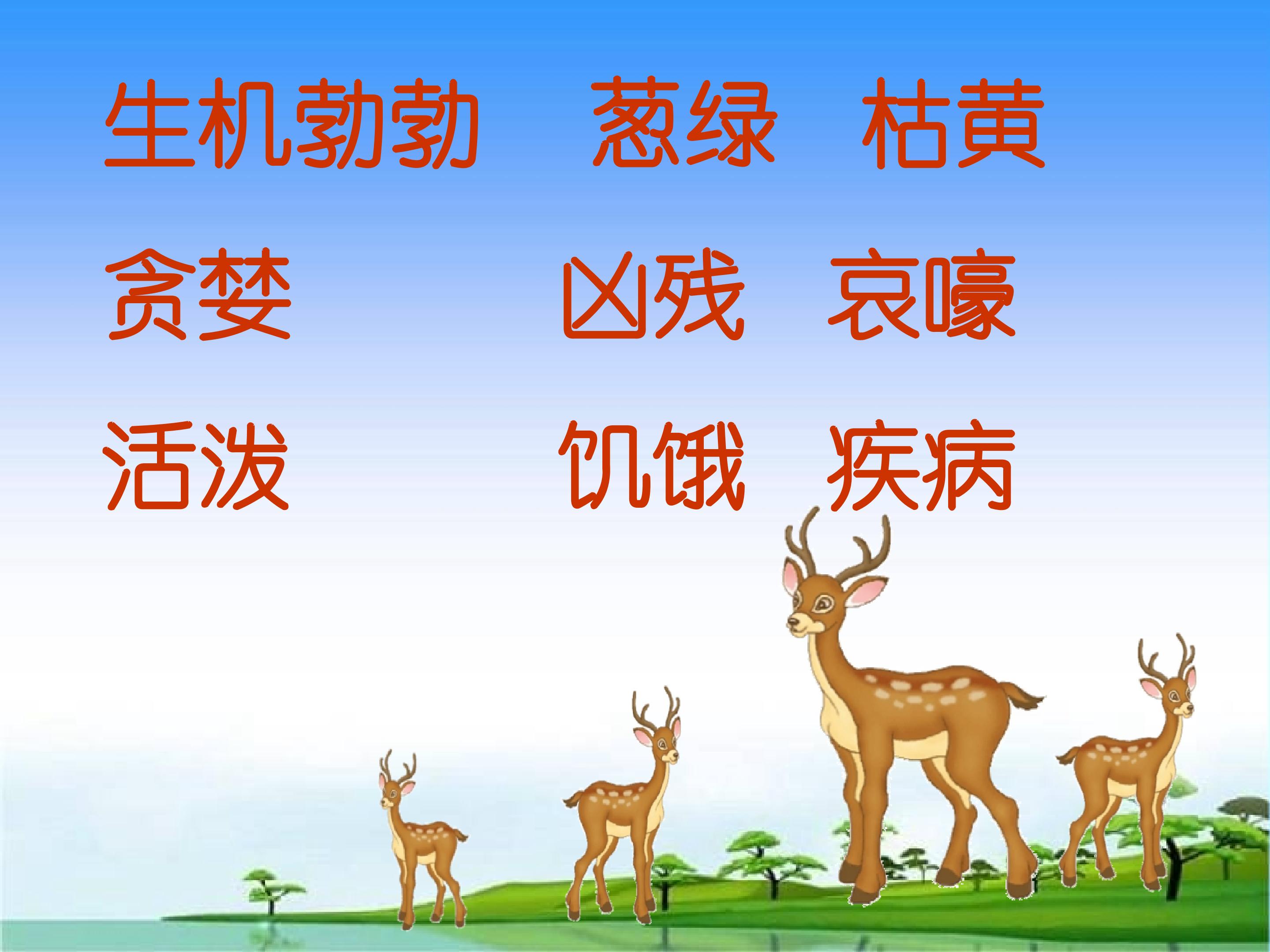 生机勃勃　葱绿　枯黄

贪婪　凶残　哀嚎

活泼　饥饿　疾病